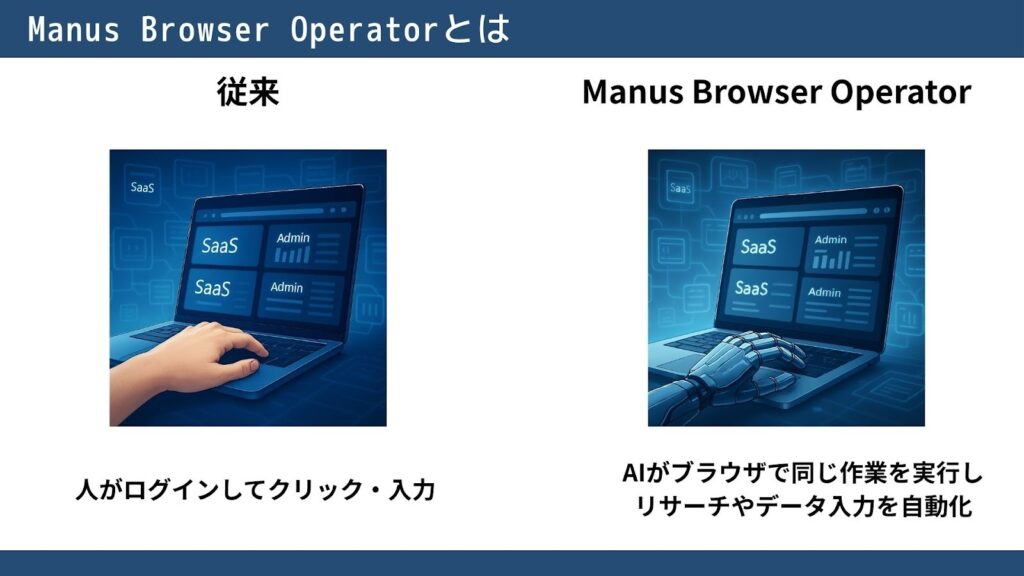 Manus Browser Operatorとは

従来

SaaS

SaaS

Admin

SaaS

Admin

人がログインしてクリック・入力

Manus Browser Operator

SaaS

SaaS

Admin

SaaS

Admin

AIがブラウザで同じ作業を実行し
リサーチやデータ入力を自動化